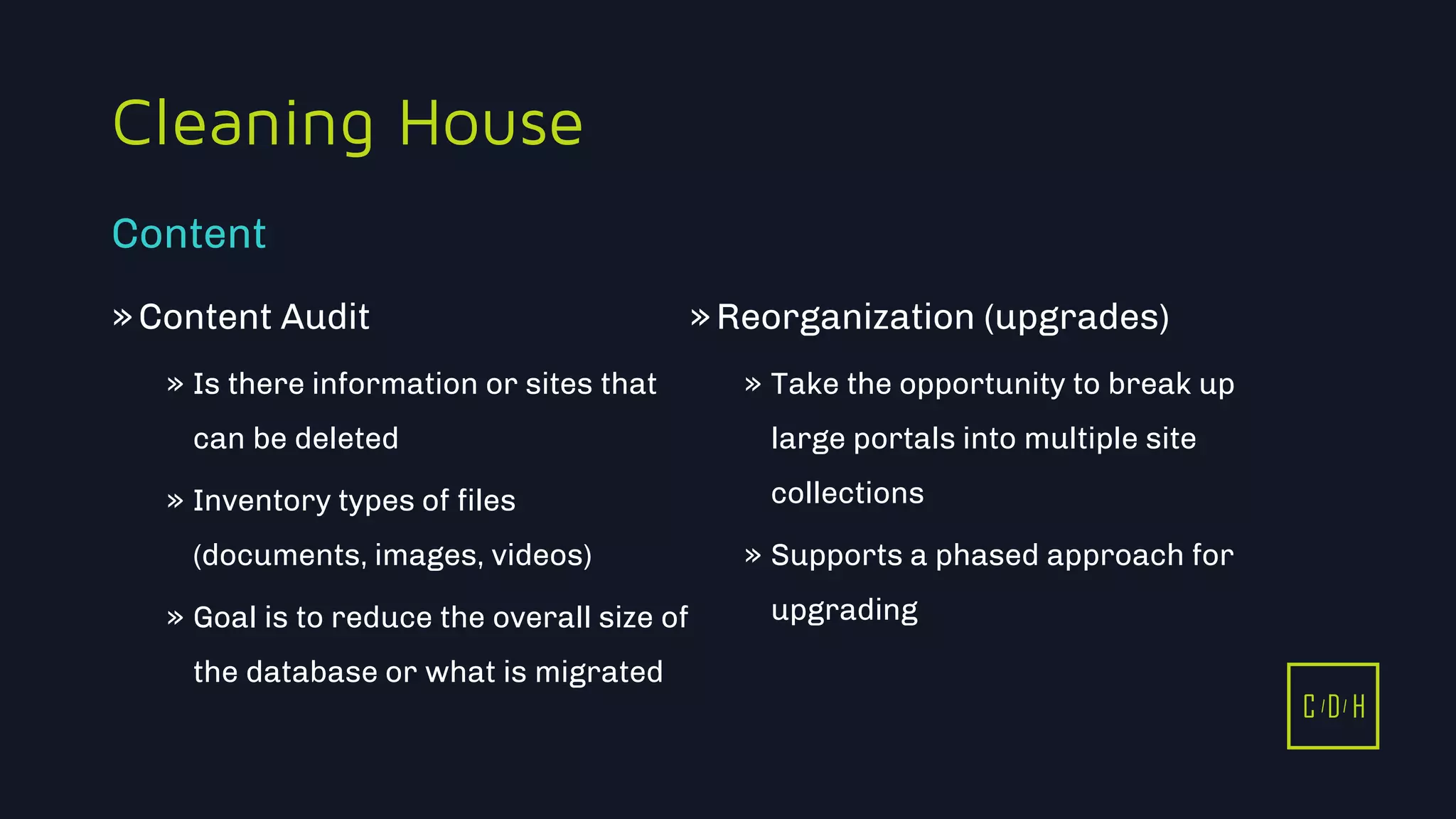 Cleaning House

Content

» Content Audit

» Is there information or sites that can be deleted

» Inventory types of files (documents, images, videos)

» Goal is to reduce the overall size of the database or what is migrated

» Reorganization (upgrades)

» Take the opportunity to break up large portals into multiple site collections

» Supports a phased approach for upgrading

C/D/H